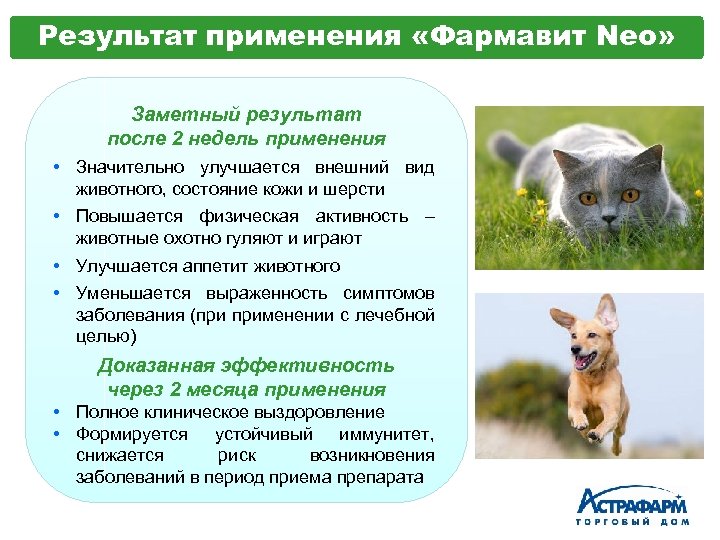 Результат применения «Фармавит Neo»

Заметный результат после 2 недель применения

• Значительно улучшается внешний вид животного, состояние кожи и шерсти
• Повышается физическая активность – животные охотно гуляют и играют
• Улучшается аппетит животного
• Уменьшается выраженность симптомов заболевания (при применении с лечебной целью)

Доказанная эффективность через 2 месяца применения

• Полное клиническое выздоровление
• Формируется устойчивый иммунитет, снижается риск возникновения заболеваний в период приема препарата

АСТРАФАРМ
ТОРГОВЫЙ ДОМ